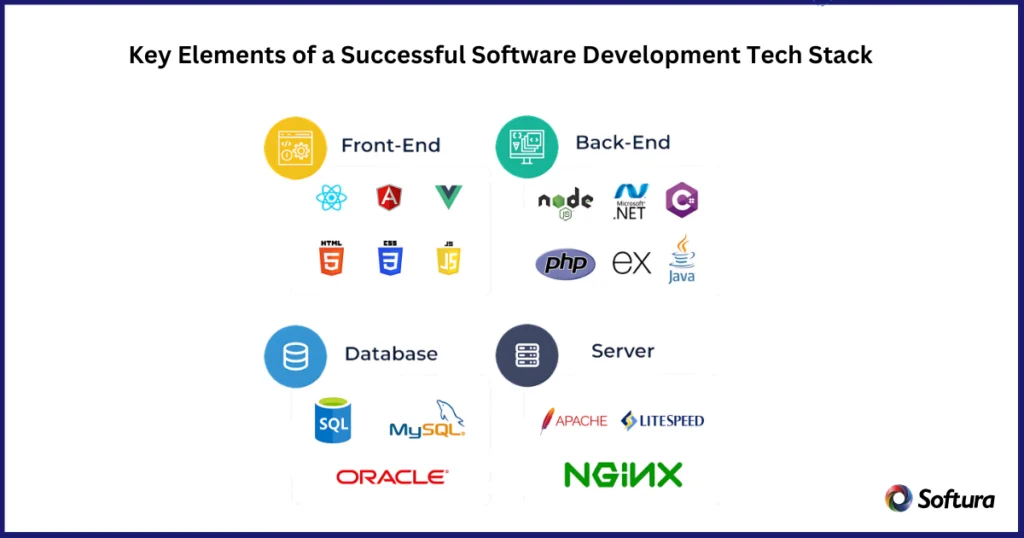 Key Elements of a Successful Software Development Tech Stack

Front-End

HTML 5 CSS 3 JS 5

Back-End

node JS

Microsoft .NET

C#

php ex Java

Database

SQL MySQL

ORACLE

Server

APACHE LITESPEED

NGINX

Softura